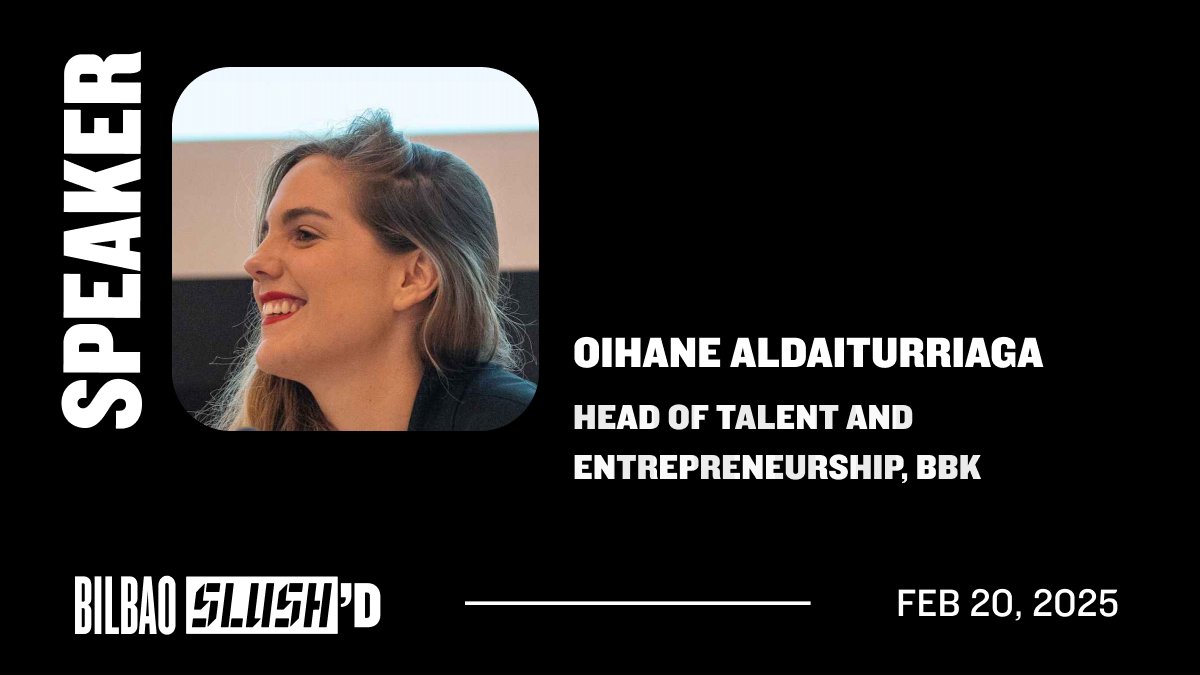 SPEAKER

OIHANE ALDAITURRIAGA

HEAD OF TALENT AND ENTREPRENEURSHIP, BBK

BILBAO SLUSH'D

FEB 20, 2025